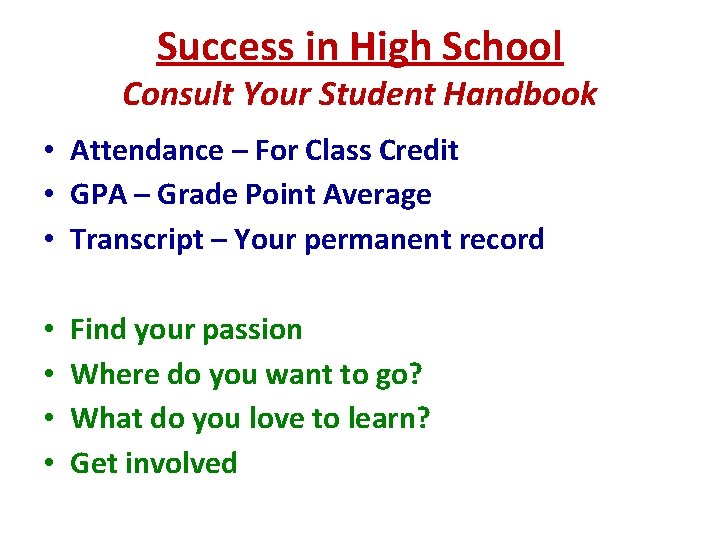 Success in High School
Consult Your Student Handbook

• Attendance – For Class Credit
• GPA – Grade Point Average
• Transcript – Your permanent record

• Find your passion
• Where do you want to go?
• What do you love to learn?
• Get involved